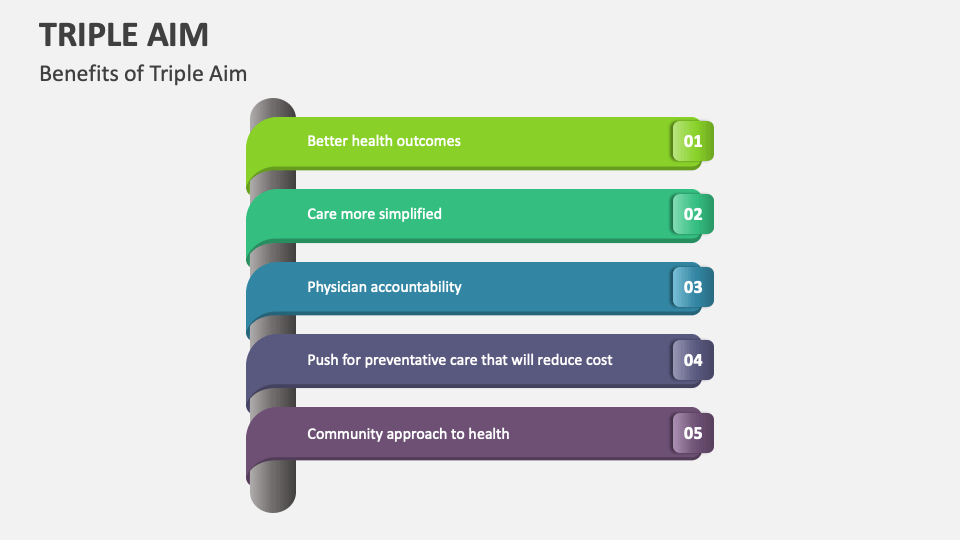 TRIPLE AIM

Benefits of Triple Aim

Better health outcomes 01

Care more simplified 02

Physician accountability 03

Push for preventative care that will reduce cost 04

Community approach to health 05